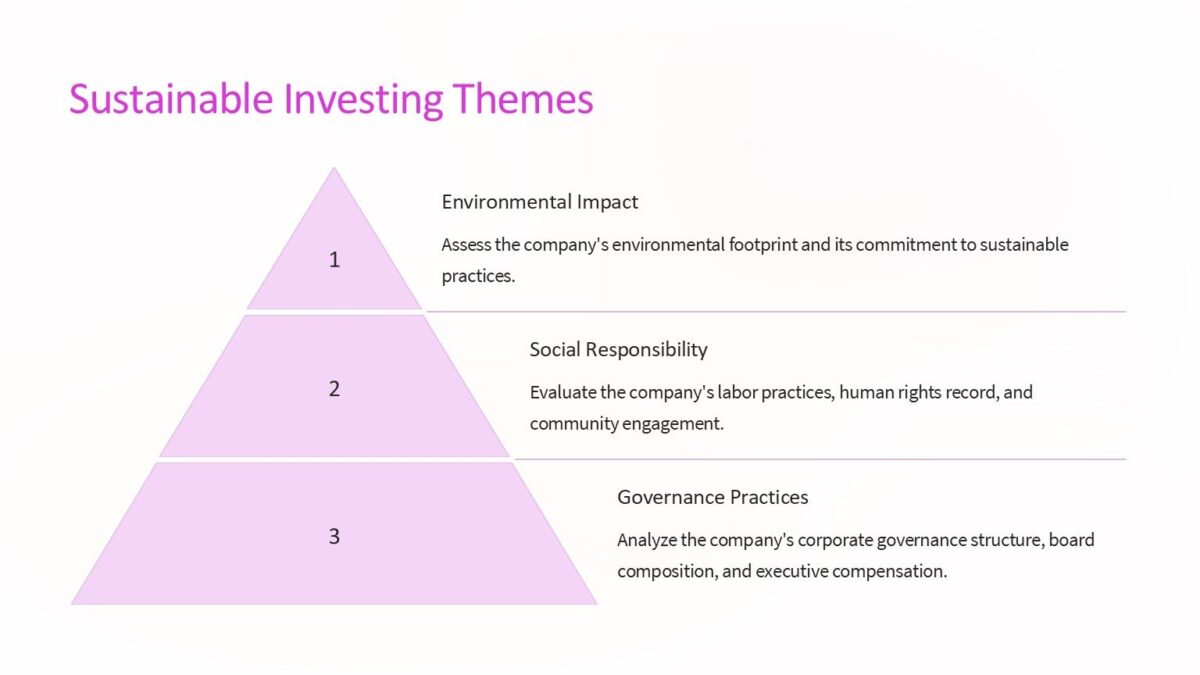 Sustainable Investing Themes

1

Environmental Impact

Assess the company's environmental footprint and its commitment to sustainable practices.

2

Social Responsibility

Evaluate the company's labor practices, human rights record, and community engagement.

3

Governance Practices

Analyze the company's corporate governance structure, board composition, and executive compensation.